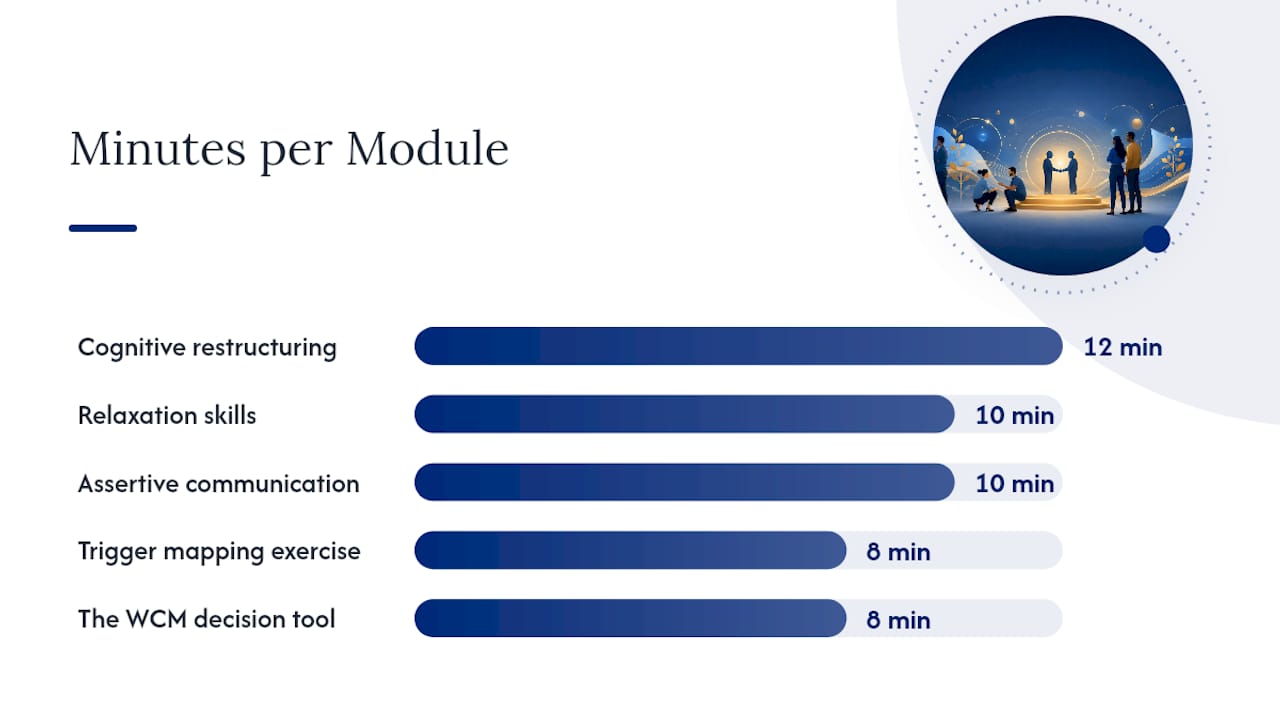 Minutes per Module

Cognitive restructuring 12 min

Relaxation skills 10 min

Assertive communication 10 min

Trigger mapping exercise 8 min

The WCM decision tool 8 min